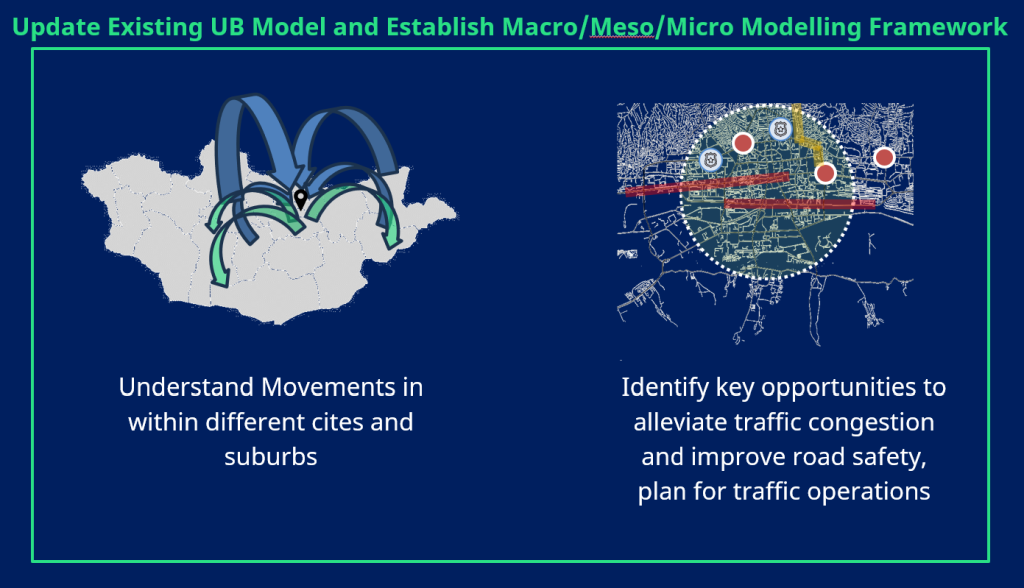 Update Existing UB Model and Establish Macro/Meso/Micro Modelling Framework

Understand Movements in within different cites and suburbs

Identify key opportunities to alleviate traffic congestion and improve road safety, plan for traffic operations